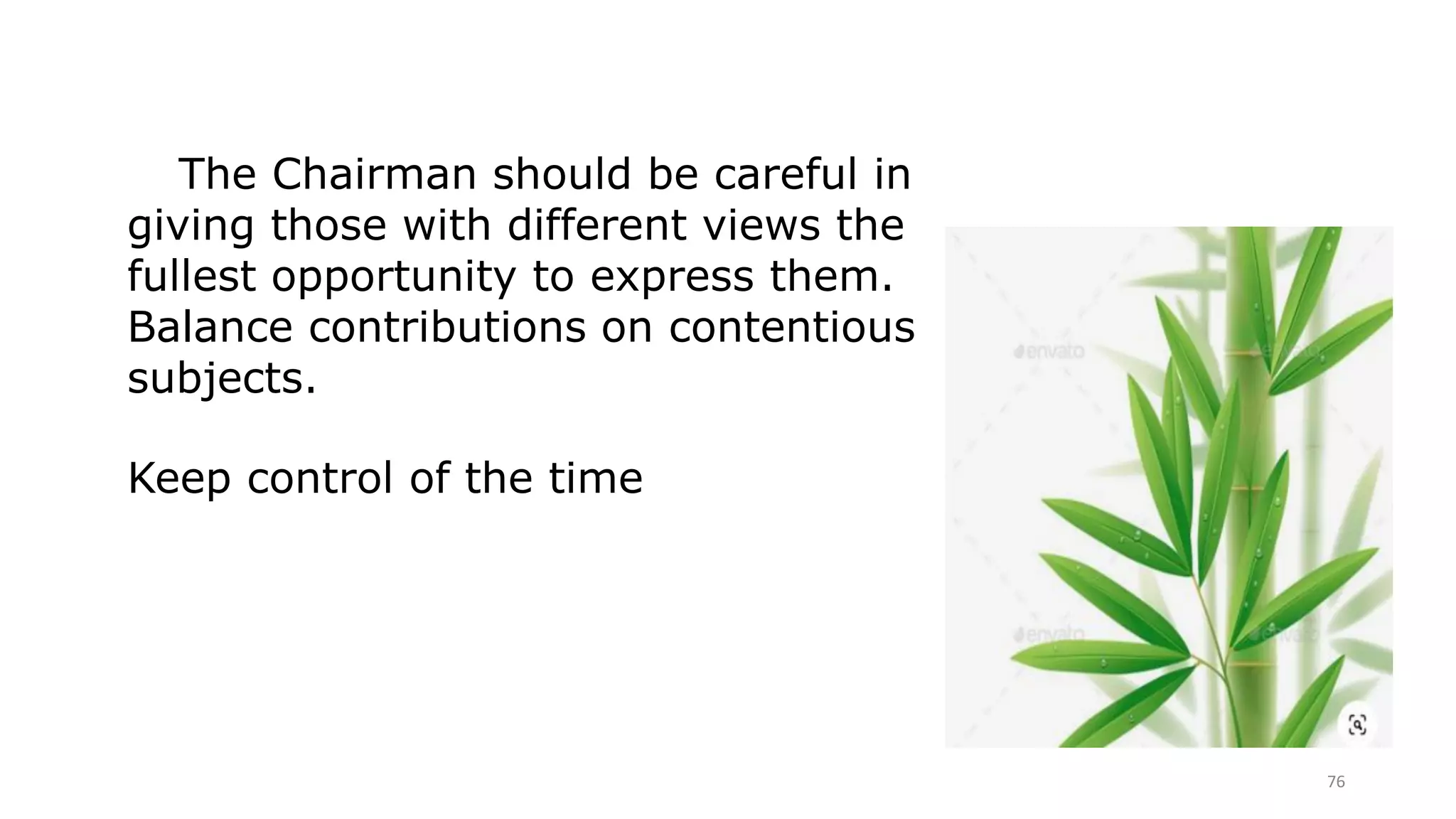 The Chairman should be careful in giving those with different views the fullest opportunity to express them. Balance contributions on contentious subjects.

Keep control of the time

envato

envato

envato

envato

76